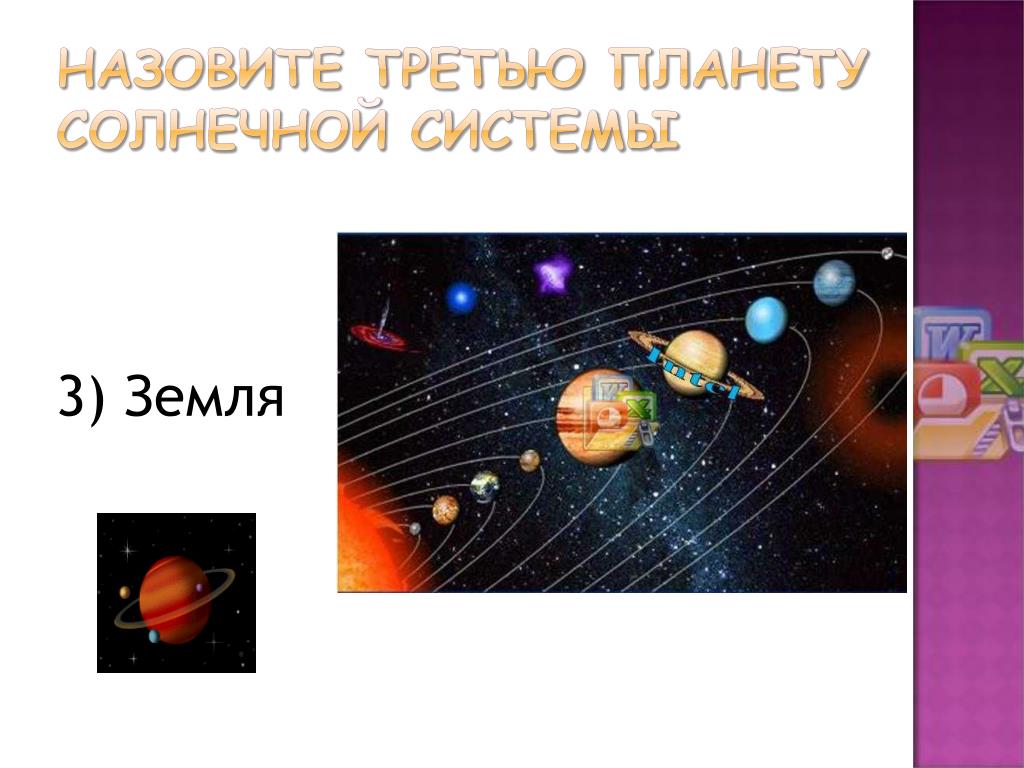 НАЗОВИТЕ ТРЕТЬЮ ПЛАНЕТУ СОЛНЕЧНОЙ СИСТЕМЫ

3) Земля

intel